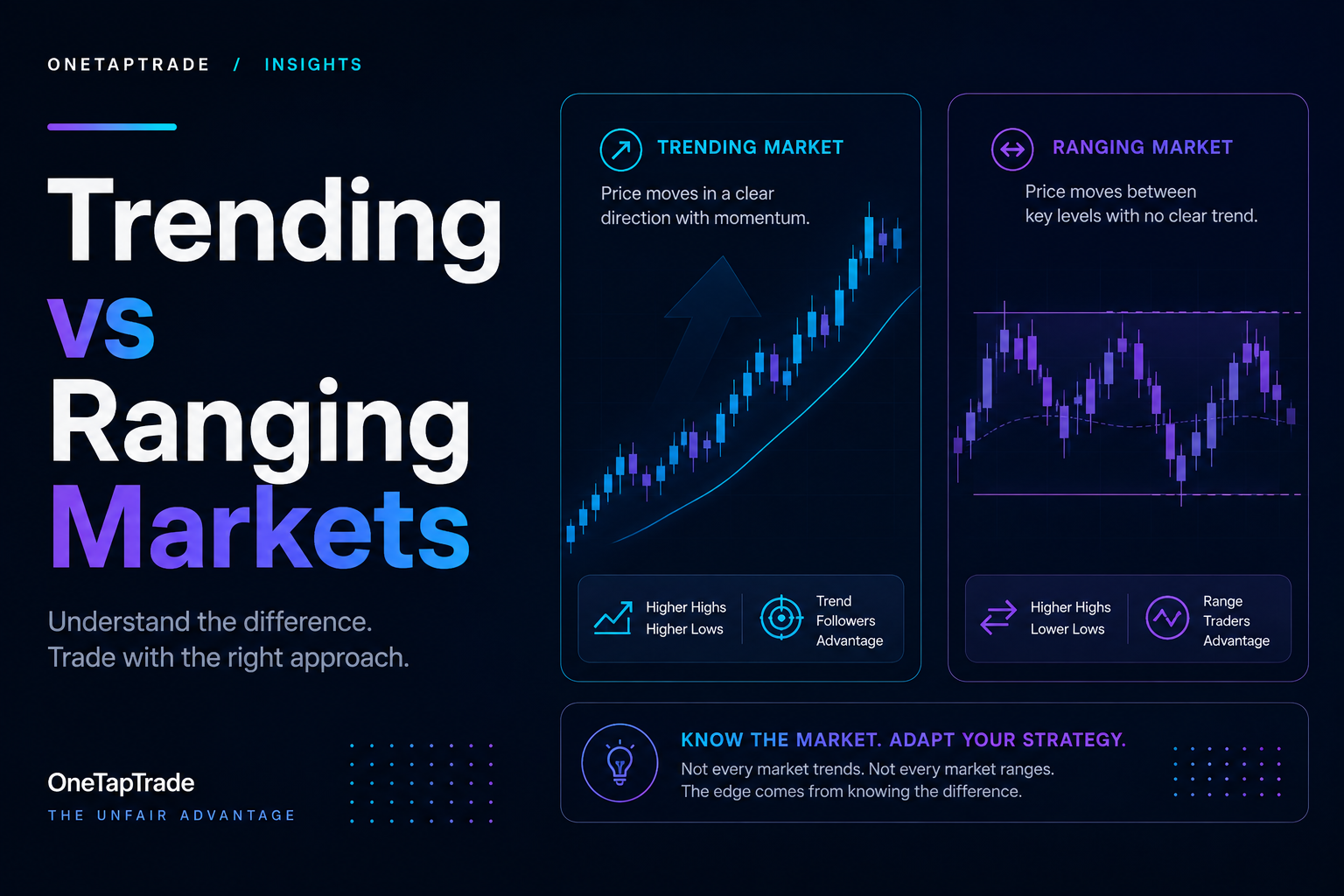 ONETAPTRADE / INSIGHTS

Trending vs Ranging Markets

Understand the difference.
Trade with the right approach.

OneTapTrade
THE UNFAIR ADVANTAGE

TRENDING MARKET
Price moves in a clear direction with momentum.

Higher Highs
Higher Lows

Trend Followers Advantage

RANGING MARKET
Price moves between key levels with no clear trend.

Higher Highs
Lower Lows

Range Traders Advantage

KNOW THE MARKET. ADAPT YOUR STRATEGY.
Not every market trends. Not every market ranges.
The edge comes from knowing the difference.